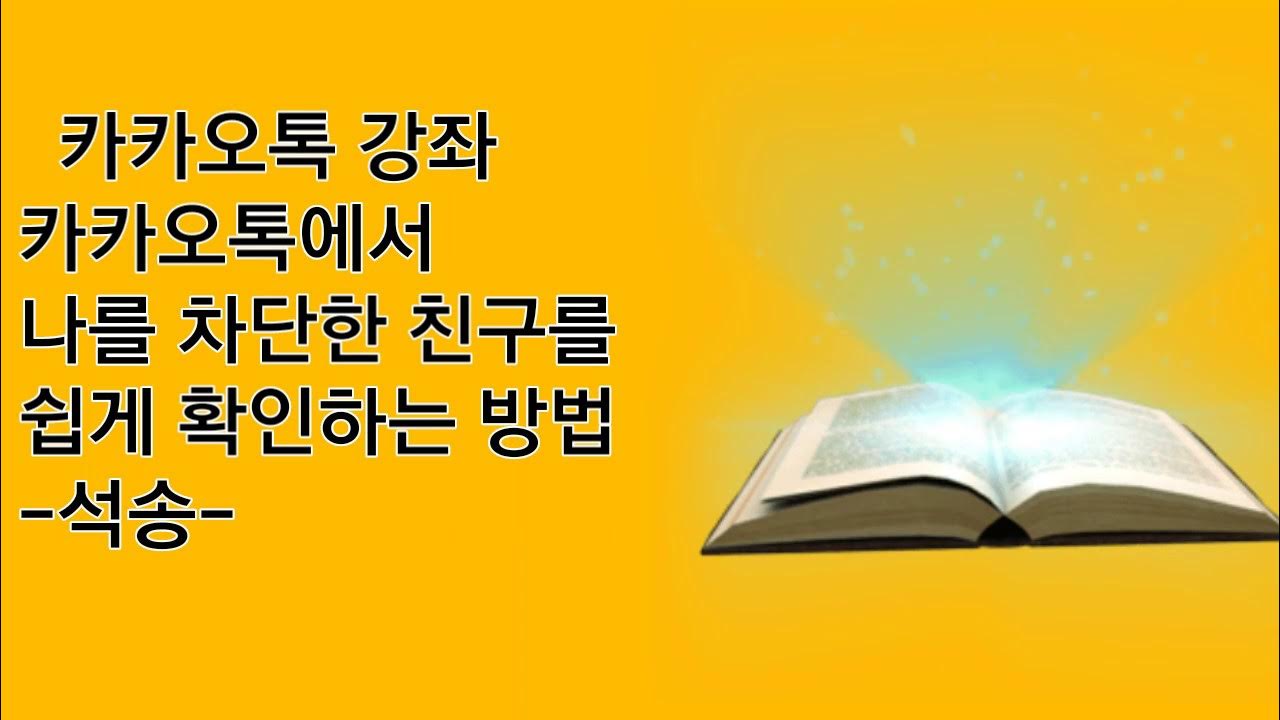 카카오톡 강좌
카카오톡에서
나를 차단한 친구를
쉽게 확인하는 방법
-석송-